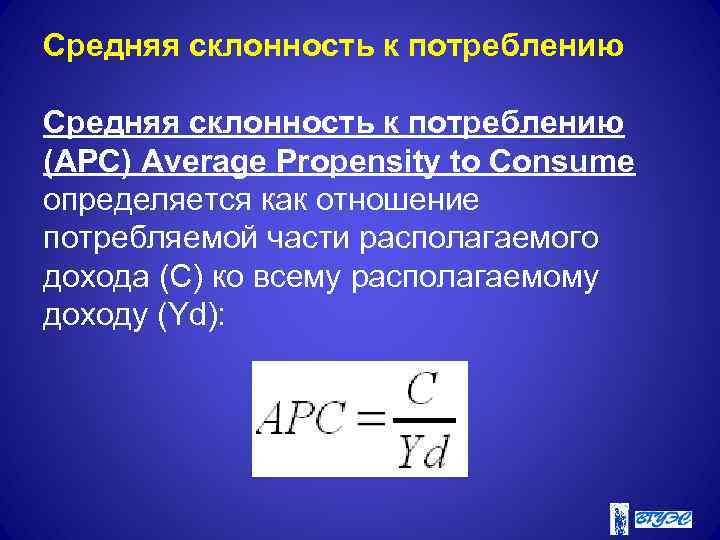 Средняя склонность к потреблению

Средняя склонность к потреблению (APC) Average Propensity to Consume определяется как отношение потребляемой части располагаемого дохода (C) ко всему располагаемому доходу (Yd):

$APC = \frac{C}{Yd}$

ВГУЭС